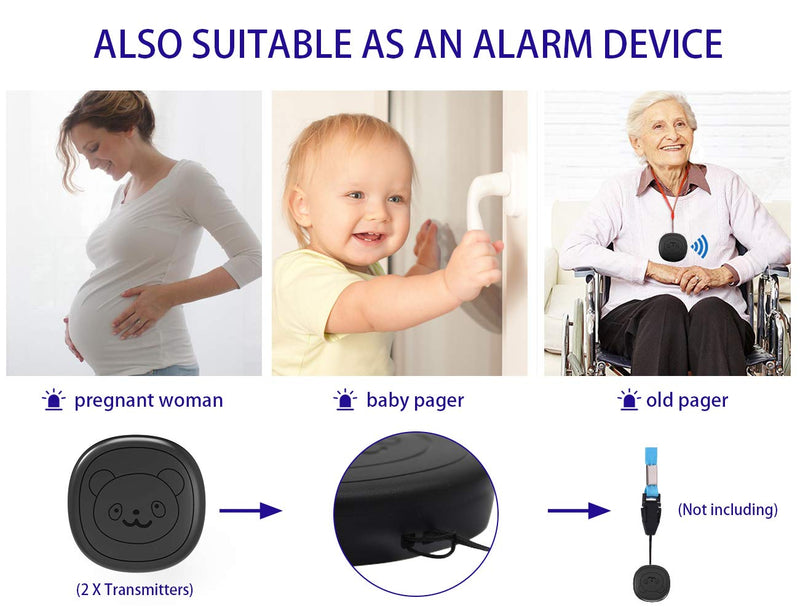 ALSO SUITABLE AS AN ALARM DEVICE

pregnant woman

baby pager

old pager

(2 X Transmitters)

(Not including)